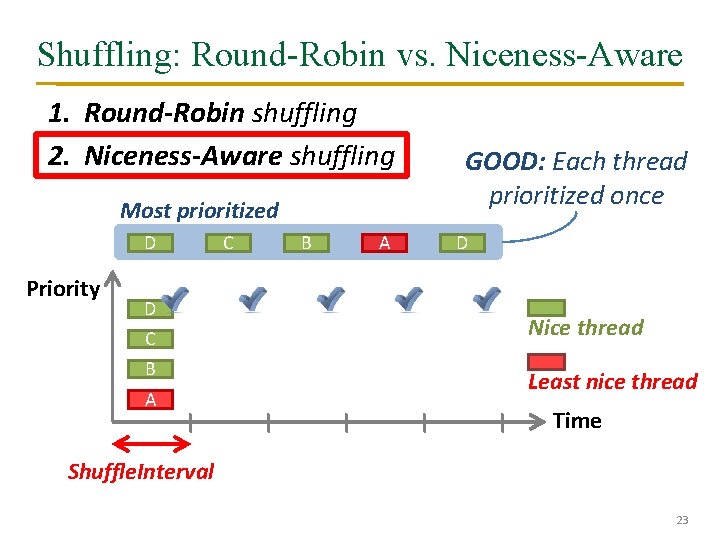 Shuffling: Round-Robin vs. Niceness-Aware

1. Round-Robin shuffling
2. Niceness-Aware shuffling

GOOD: Each thread prioritized once

Most prioritized

D C B A D

Priority

D
C
B
A

Nice thread

Least nice thread

Time

ShuffleInterval

23